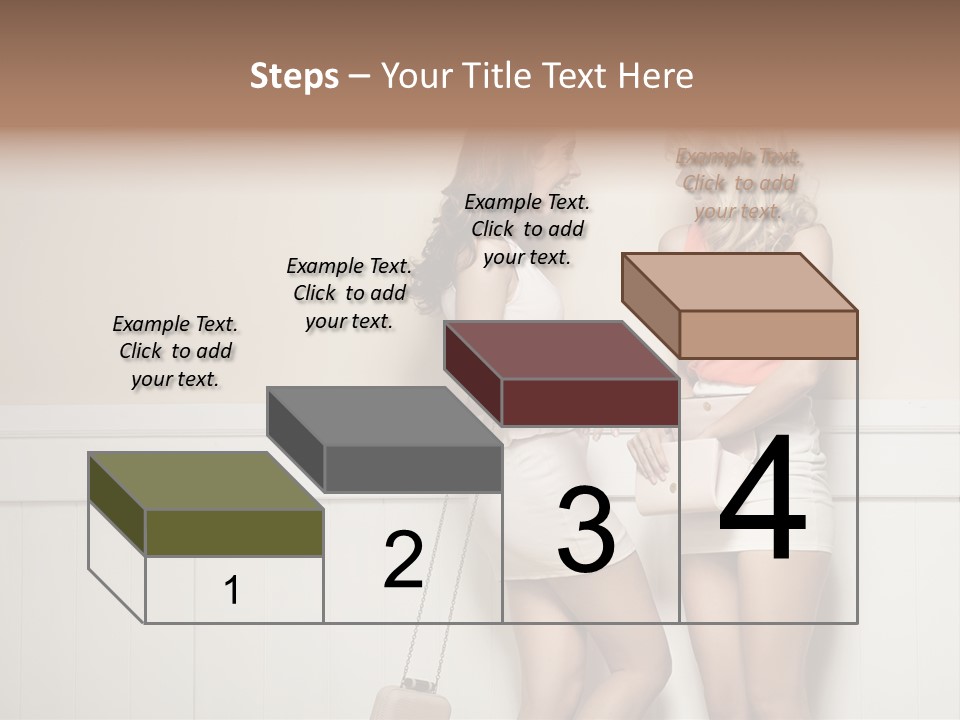 Steps – Your Title Text Here

Example Text. Click to add your text.

Example Text. Click to add your text.

Example Text. Click to add your text.

Example Text. Click to add your text.

1

2

3

4